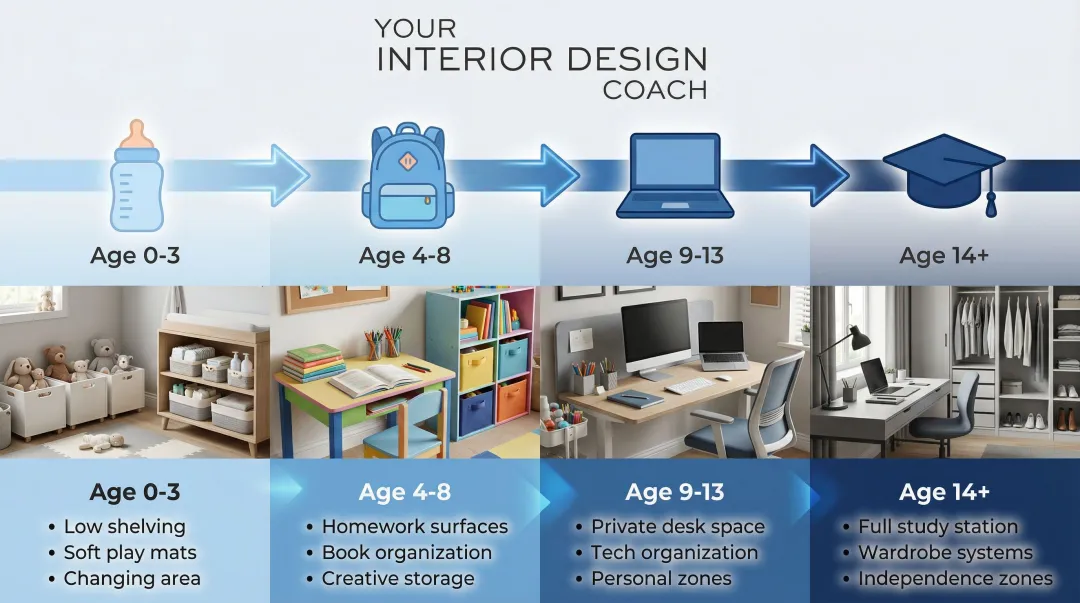 YOUR
INTERIOR DESIGN
COACH

Age 0-3

Age 4-8

Age 9-13

Age 14+

Age 0-3
• Low shelving
• Soft play mats
• Changing area

Age 4-8
• Homework surfaces
• Book organization
• Creative storage

Age 9-13
• Private desk space
• Tech organization
• Personal zones

Age 14+
• Full study station
• Wardrobe systems
• Independence zones